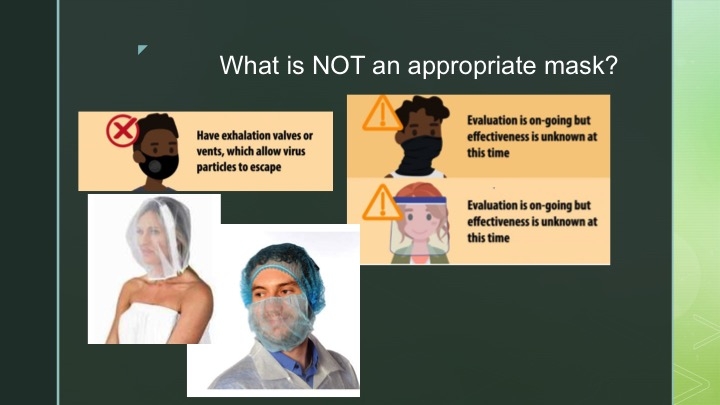 What is NOT an appropriate mask?

Have exhalation valves or vents, which allow virus particles to escape

Evaluation is on-going but effectiveness is unknown at this time

Evaluation is on-going but effectiveness is unknown at this time